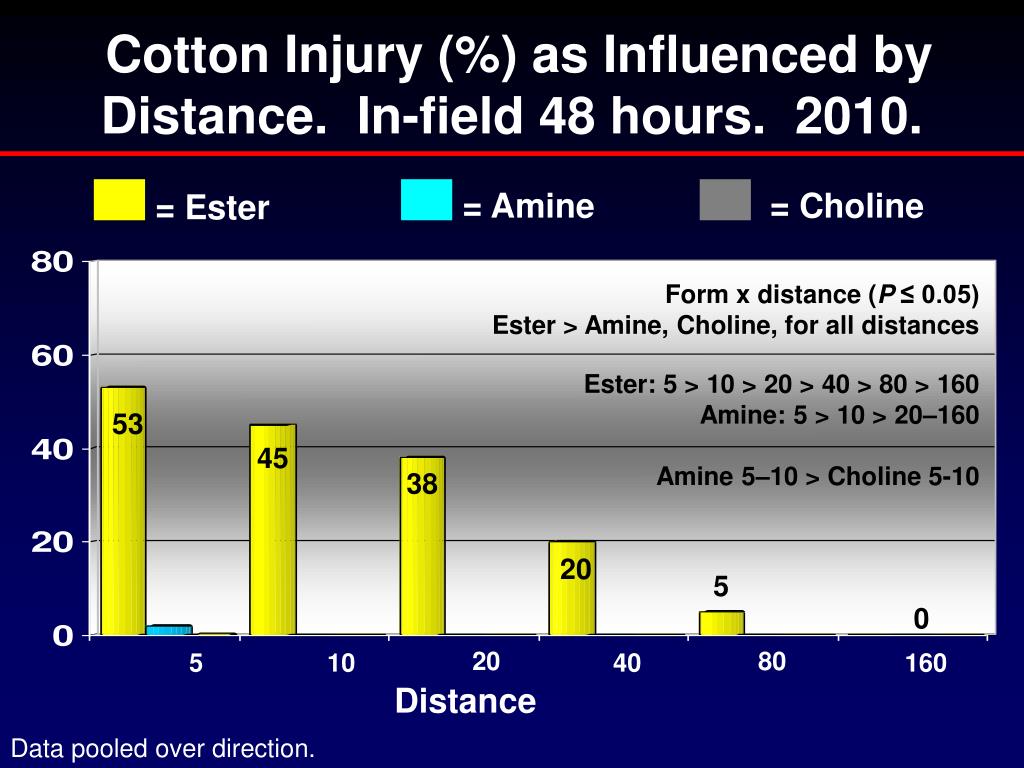 Cotton Injury (%) as Influenced by Distance. In-field 48 hours. 2010.

= Ester
= Amine
= Choline

80
60
40
20
0

Form x distance ($P \leq 0.05$)
Ester > Amine, Choline, for all distances

Ester: 5 > 10 > 20 > 40 > 80 > 160
Amine: 5 > 10 > 20–160

Amine 5–10 > Choline 5-10

53
45
38
20
5
0

5
10
20
40
80
160

Distance

Data pooled over direction.